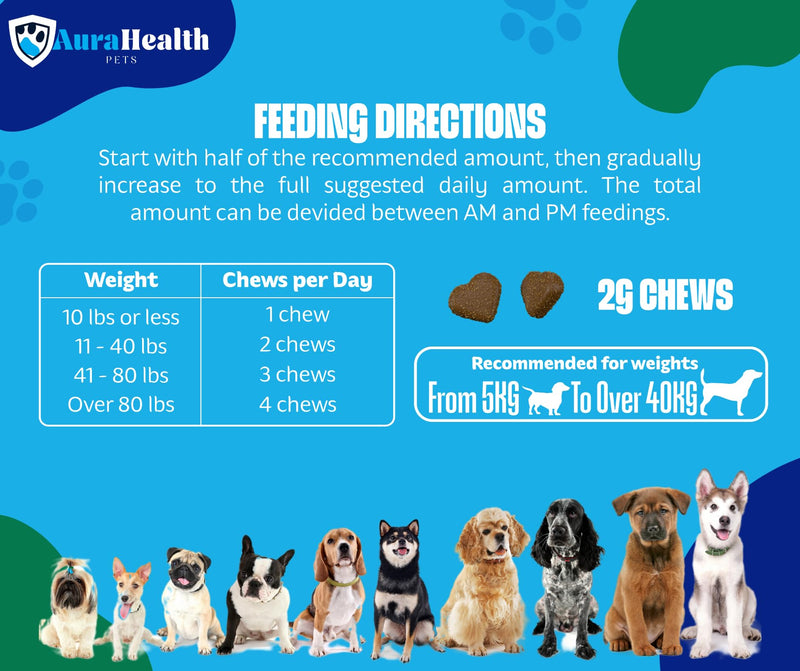 AuraHealth
PETS

FEEDING DIRECTIONS

Start with half of the recommended amount, then gradually increase to the full suggested daily amount. The total amount can be devided between AM and PM feedings.

| Weight | Chews per Day |
|---|---|
| 10 lbs or less | 1 chew |
| 11 - 40 lbs | 2 chews |
| 41 - 80 lbs | 3 chews |
| Over 80 lbs | 4 chews |

2G CHEWS

Recommended for weights
From 5KG To Over 40KG